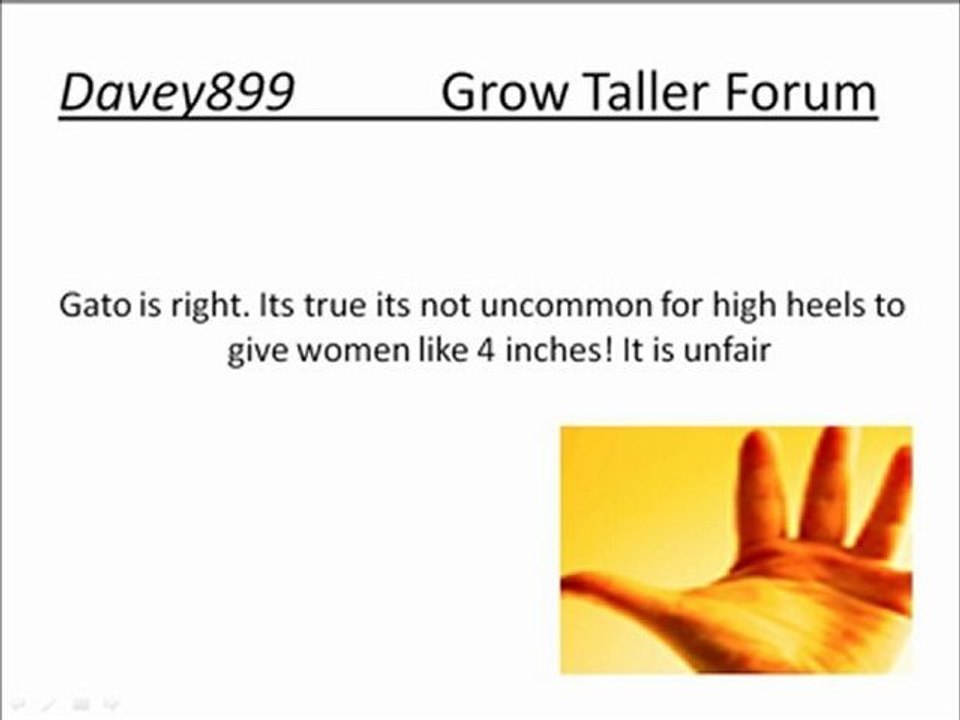 Davey899 Grow Taller Forum

Gato is right. Its true its not uncommon for high heels to give women like 4 inches! It is unfair